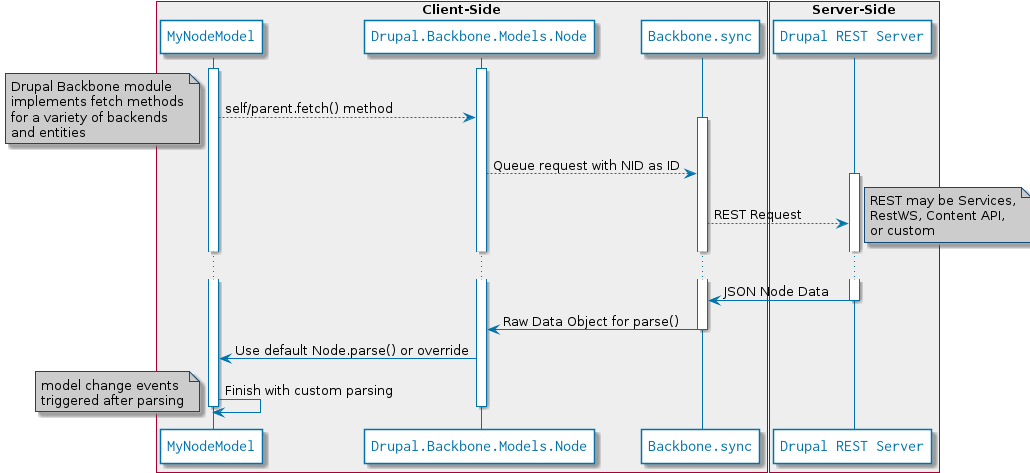 Client-Side

Server-Side

MyNodeModel

Drupal.Backbone.Models.Node

Backbone.sync

Drupal REST Server

Drupal Backbone module implements fetch methods for a variety of backends and entities

self/parent.fetch() method

Queue request with NID as ID

REST Request

REST may be Services, RestWS, Content API, or custom

JSON Node Data

Raw Data Object for parse()

Use default Node.parse() or override

model change events triggered after parsing

Finish with custom parsing

MyNodeModel

Drupal.Backbone.Models.Node

Backbone.sync

Drupal REST Server